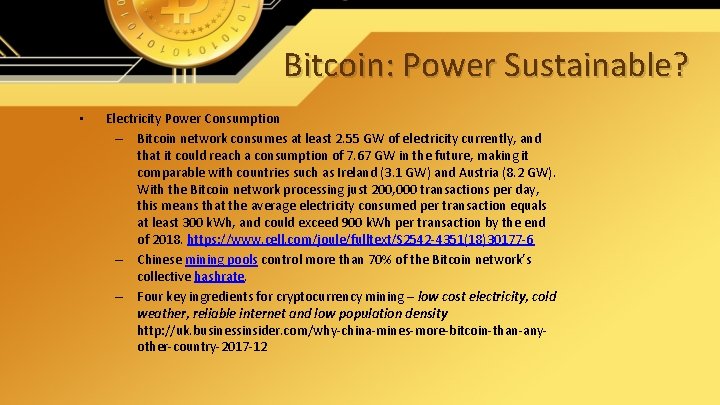 Bitcoin: Power Sustainable?

• Electricity Power Consumption

– Bitcoin network consumes at least 2.55 GW of electricity currently, and that it could reach a consumption of 7.67 GW in the future, making it comparable with countries such as Ireland (3.1 GW) and Austria (8.2 GW). With the Bitcoin network processing just 200,000 transactions per day, this means that the average electricity consumed per transaction equals at least 300 kWh, and could exceed 900 kWh per transaction by the end of 2018. https://www.cell.com/joule/fulltext/S2542-4351(18)30177-6

– Chinese mining pools control more than 70% of the Bitcoin network's collective hashrate.

– Four key ingredients for cryptocurrency mining – low cost electricity, cold weather, reliable internet and low population density http://uk.businessinsider.com/why-china-mines-more-bitcoin-than-any-other-country-2017-12